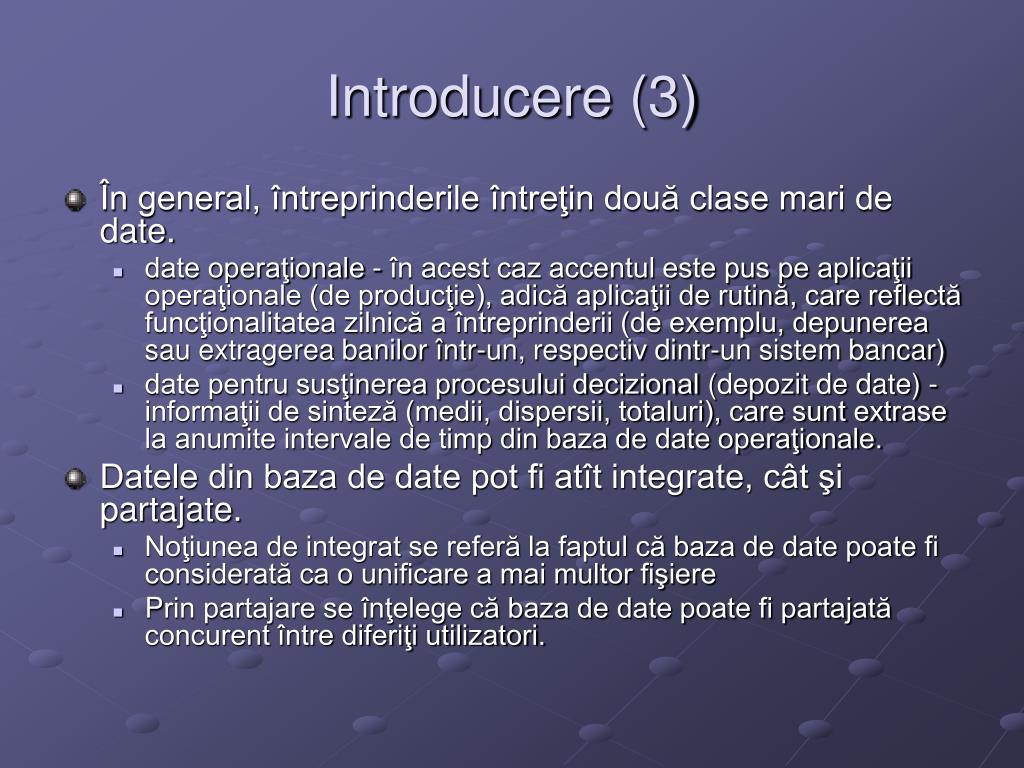 Introducere (3)

În general, întreprinderile întreţin două clase mari de date.

date operaţionale - în acest caz accentul este pus pe aplicaţii operaţionale (de producţie), adică aplicaţii de rutină, care reflectă funcţionalitatea zilnică a întreprinderii (de exemplu, depunerea sau extragerea banilor într-un, respectiv dintr-un sistem bancar)

date pentru susţinerea procesului decizional (depozit de date) - informaţii de sinteză (medii, dispersii, totaluri), care sunt extrase la anumite intervale de timp din baza de date operaţionale.

Datele din baza de date pot fi atît integrate, cât şi partajate.

Noţiunea de integrat se referă la faptul că baza de date poate fi considerată ca o unificare a mai multor fişiere

Prin partajare se înţelege că baza de date poate fi partajată concurent între diferiţi utilizatori.